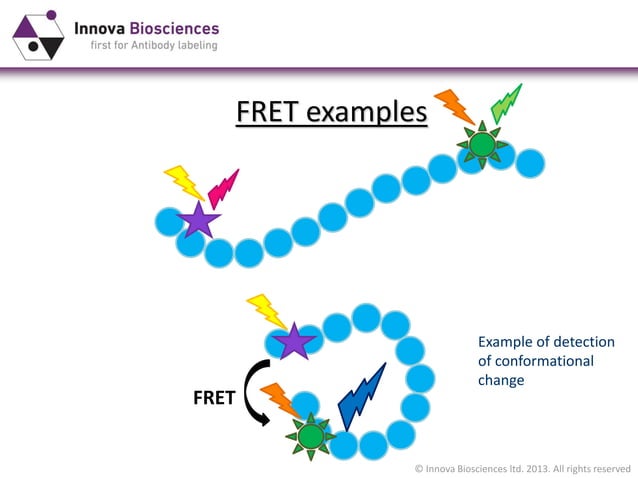 Innova Biosciences
first for Antibody labeling

FRET examples

FRET

Example of detection of conformational change

© Innova Biosciences ltd. 2013. All rights reserved